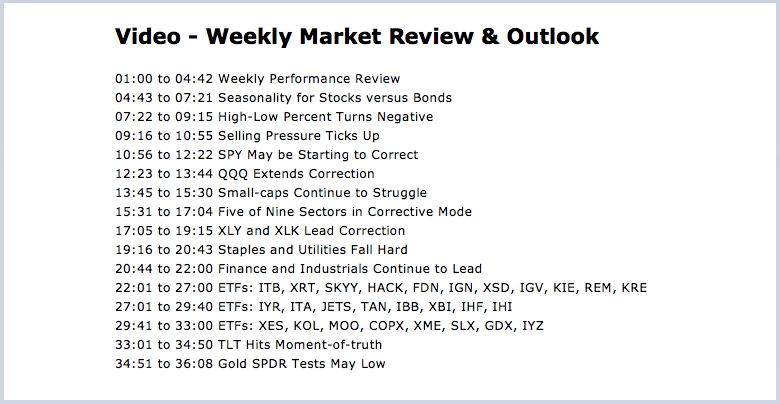 Video - Weekly Market Review & Outlook

01:00 to 04:42 Weekly Performance Review
04:43 to 07:21 Seasonality for Stocks versus Bonds
07:22 to 09:15 High-Low Percent Turns Negative
09:16 to 10:55 Selling Pressure Ticks Up
10:56 to 12:22 SPY May be Starting to Correct
12:23 to 13:44 QQQ Extends Correction
13:45 to 15:30 Small-caps Continue to Struggle
15:31 to 17:04 Five of Nine Sectors in Corrective Mode
17:05 to 19:15 XLY and XLK Lead Correction
19:16 to 20:43 Staples and Utilities Fall Hard
20:44 to 22:00 Finance and Industrials Continue to Lead
22:01 to 27:00 ETFs: ITB, XRT, SKYY, HACK, FDN, IGN, XSD, IGV, KIE, REM, KRE
27:01 to 29:40 ETFs: IYR, ITA, JETS, TAN, IBB, XBI, IHF, IHI
29:41 to 33:00 ETFs: XES, KOL, MOO, COPX, XME, SLX, GDX, IYZ
33:01 to 34:50 TLT Hits Moment-of-truth
34:51 to 36:08 Gold SPDR Tests May Low